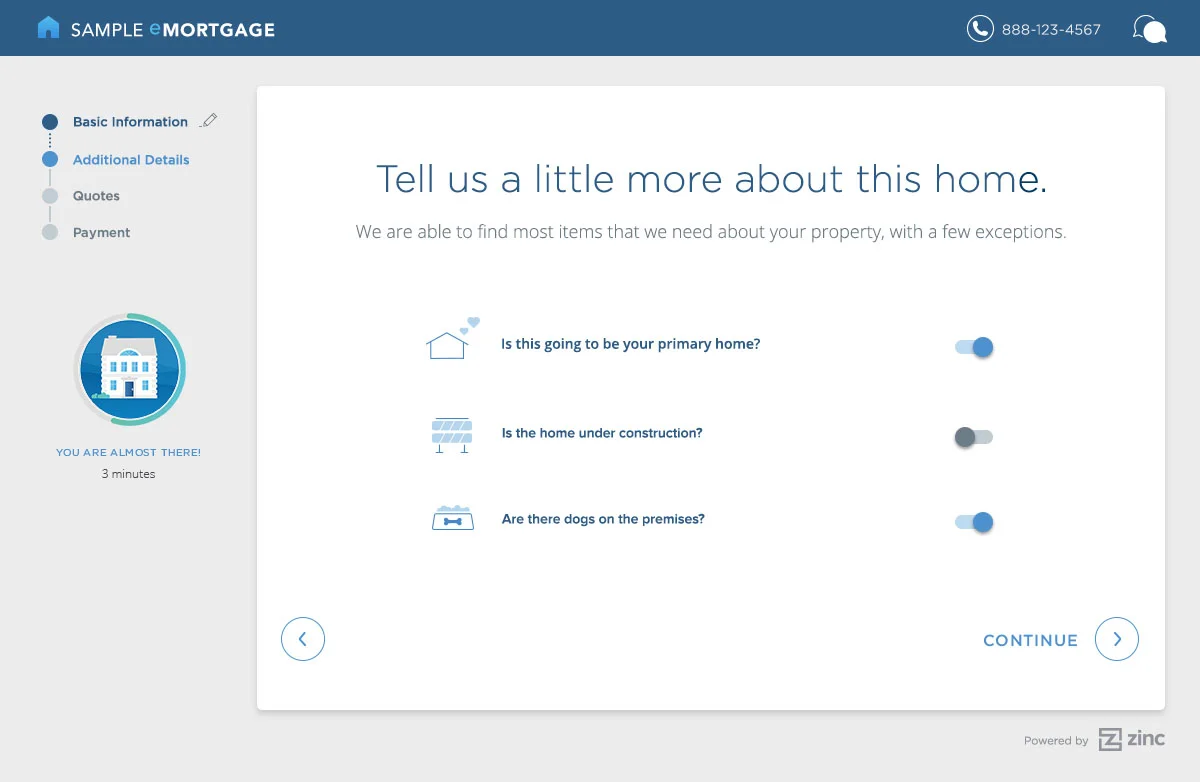 SAMPLE eMORTGAGE

888-123-4567

Basic Information

Additional Details

Quotes

Payment

YOU ARE ALMOST THERE!

3 minutes

Tell us a little more about this home.

We are able to find most items that we need about your property, with a few exceptions.

Is this going to be your primary home?

Is the home under construction?

Are there dogs on the premises?

CONTINUE

Powered by zinc